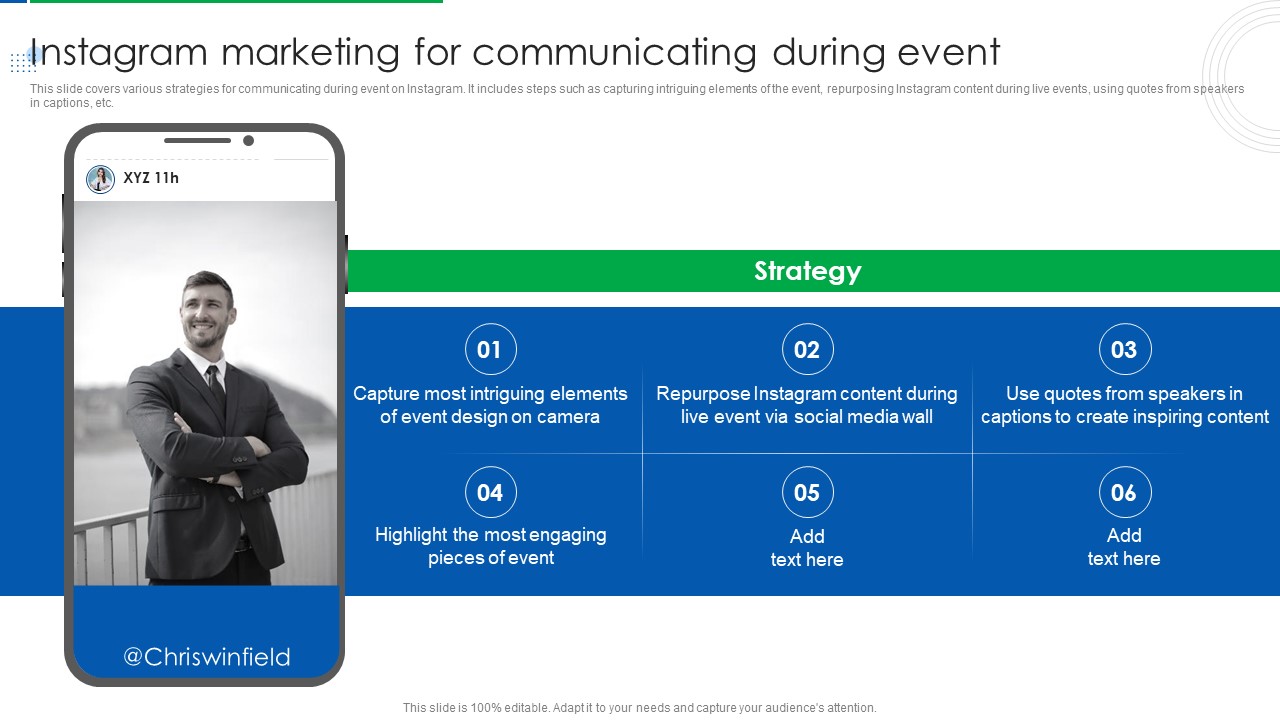 Instagram marketing for communicating during event

This slide covers various strategies for communicating during event on Instagram. It includes steps such as capturing intriguing elements of the event, repurposing Instagram content during live events, using quotes from speakers in captions, etc.

XYZ 11h

@Chriswinfield

Strategy

01
Capture most intriguing elements of event design on camera

02
Repurpose Instagram content during live event via social media wall

03
Use quotes from speakers in captions to create inspiring content

04
Highlight the most engaging pieces of event

05
Add text here

06
Add text here

This slide is 100% editable. Adapt it to your needs and capture your audience's attention.